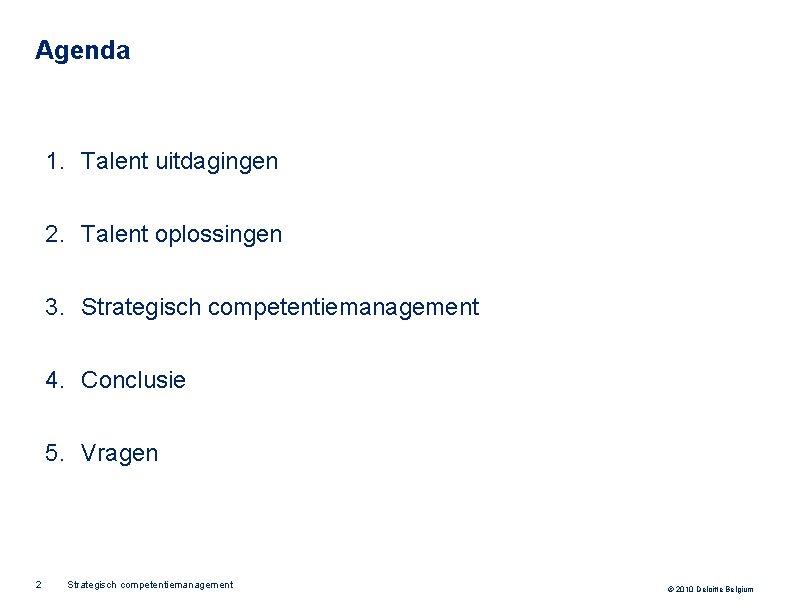 Agenda

1. Talent uitdagingen

2. Talent oplossingen

3. Strategisch competentiemanagement

4. Conclusie

5. Vragen

2 Strategisch competentiemanagement

© 2010 Deloitte Belgium